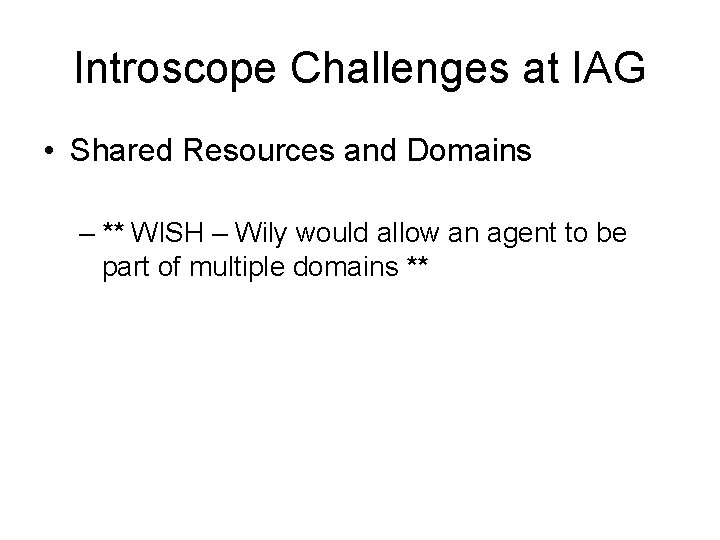 Introscope Challenges at IAG

• Shared Resources and Domains

– ** WISH – Wily would allow an agent to be part of multiple domains **